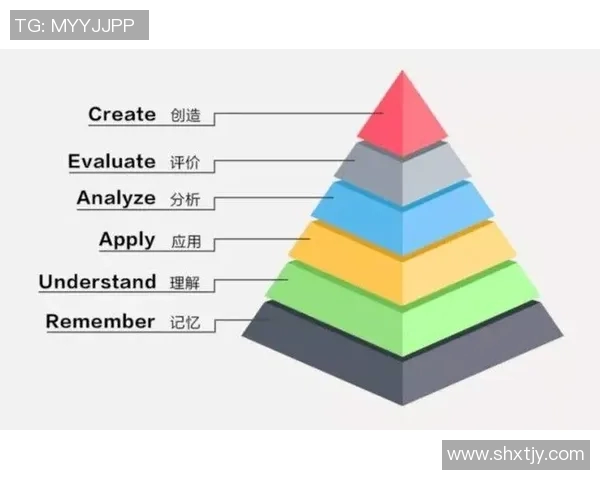 TG: MYYJJPP

Create 创造
Evaluate 评价
Analyze 分析
Apply 应用
Understand 理解
Remember 记忆

www.shxtjy.com